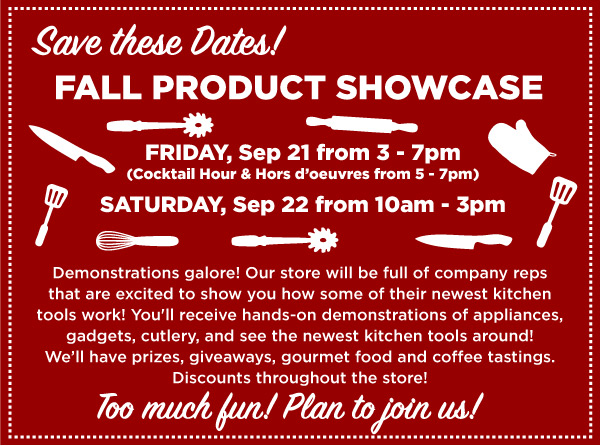 Save these Dates!

FALL PRODUCT SHOWCASE

FRIDAY, Sep 21 from 3 - 7pm
(Cocktail Hour & Hors d'oeuvres from 5 - 7pm)

SATURDAY, Sep 22 from 10am - 3pm

Demonstrations galore! Our store will be full of company reps that are excited to show you how some of their newest kitchen tools work! You'll receive hands-on demonstrations of appliances, gadgets, cutlery, and see the newest kitchen tools around! We'll have prizes, giveaways, gourmet food and coffee tastings. Discounts throughout the store!

Too much fun! Plan to join us!